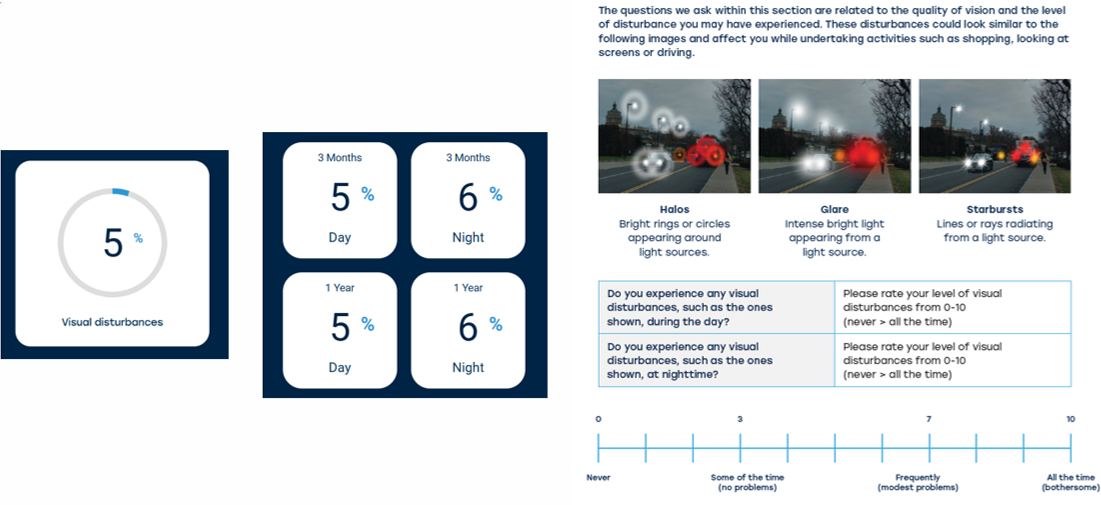 5 %

Visual disturbances

3 Months
5 %
Day

3 Months
6 %
Night

1 Year
5 %
Day

1 Year
6 %
Night

The questions we ask within this section are related to the quality of vision and the level of disturbance you may have experienced. These disturbances could look similar to the following images and affect you while undertaking activities such as shopping, looking at screens or driving.

Halos
Bright rings or circles appearing around light sources.

Glare
Intense bright light appearing from a light source.

Starbursts
Lines or rays radiating from a light source.

| Do you experience any visual disturbances, such as the ones shown, during the day? | Please rate your level of visual disturbances from 0-10 (never > all the time) |
|---|---|
| Do you experience any visual disturbances, such as the ones shown, at nighttime? | Please rate your level of visual disturbances from 0-10 (never > all the time) |

0 3 7 10

Never
Some of the time (no problems)
Frequently (modest problems)
All the time (bothersome)